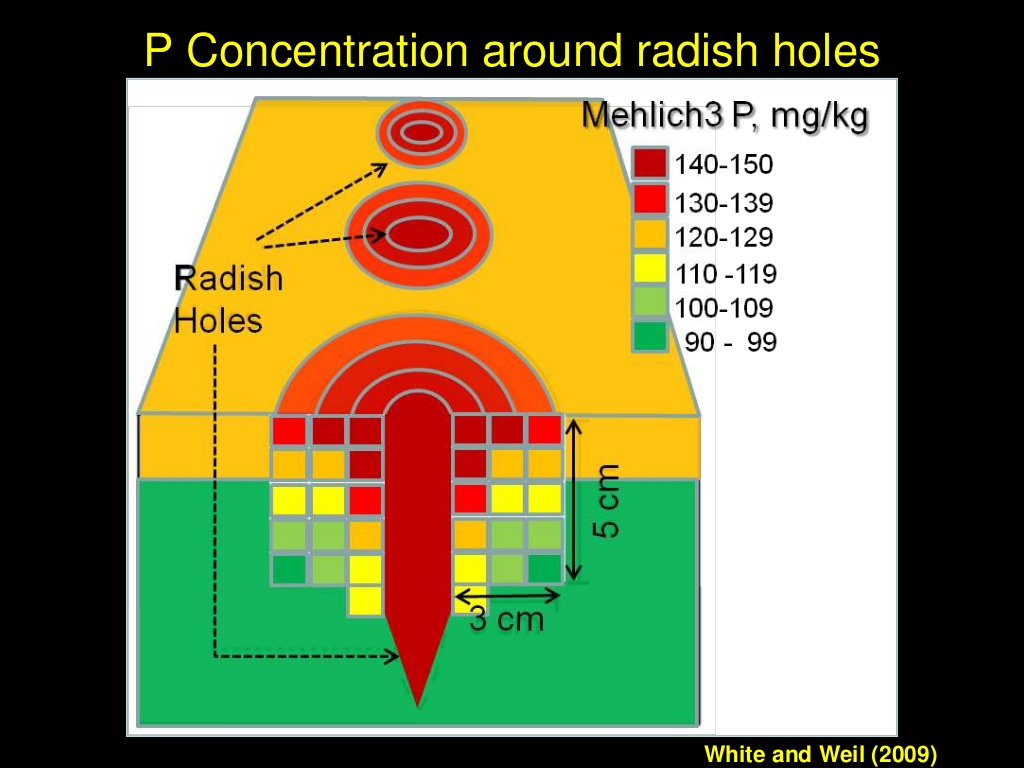 P Concentration around radish holes

Mehlich3 P, mg/kg

140-150
130-139
120-129
110 -119
100-109
90 - 99

Radish Holes

5 cm

3 cm

White and Weil (2009)